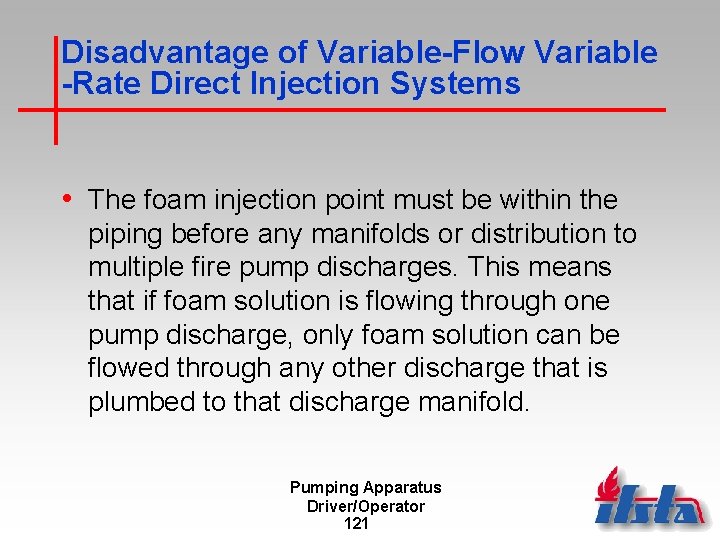 Disadvantage of Variable-Flow Variable -Rate Direct Injection Systems

• The foam injection point must be within the piping before any manifolds or distribution to multiple fire pump discharges. This means that if foam solution is flowing through one pump discharge, only foam solution can be flowed through any other discharge that is plumbed to that discharge manifold.

Pumping Apparatus
Driver/Operator
121

ifsta